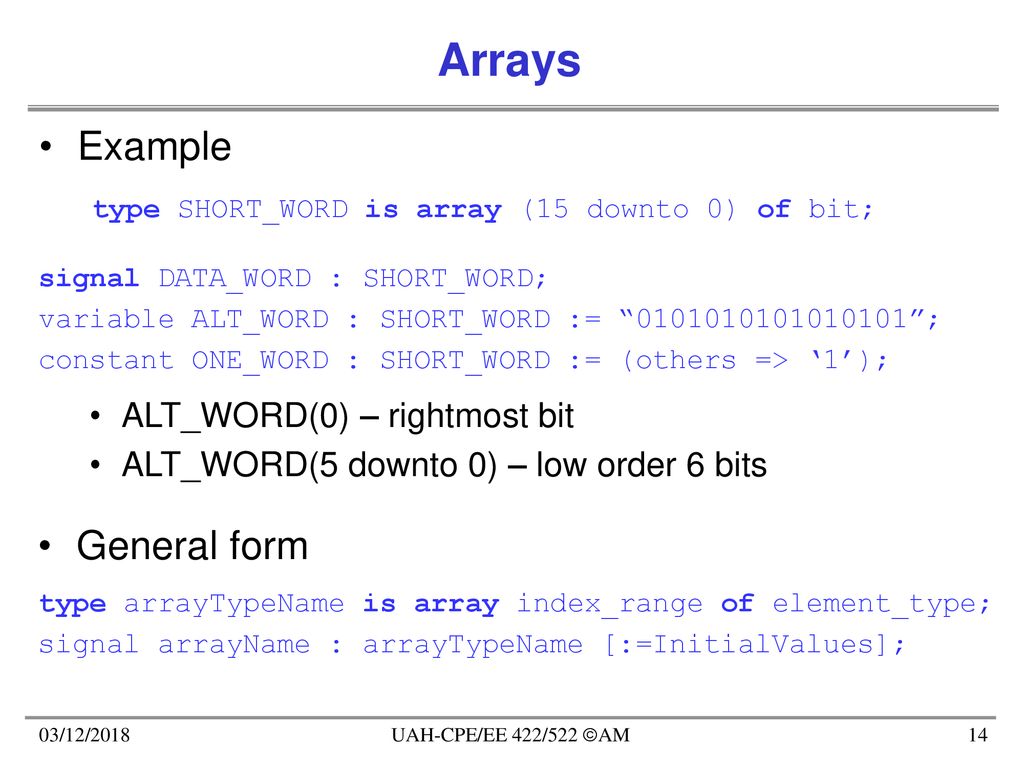 Arrays

• Example

type SHORT_WORD is array (15 downto 0) of bit;

signal DATA_WORD : SHORT_WORD;
variable ALT_WORD : SHORT_WORD := “0101010101010101”;
constant ONE_WORD : SHORT_WORD := (others => ‘1’);

• ALT_WORD(0) – rightmost bit
• ALT_WORD(5 downto 0) – low order 6 bits

• General form

type arrayTypeName is array index_range of element_type;
signal arrayName : arrayTypeName [:=InitialValues];

03/12/2018

UAH-CPE/EE 422/522 ©AM

14